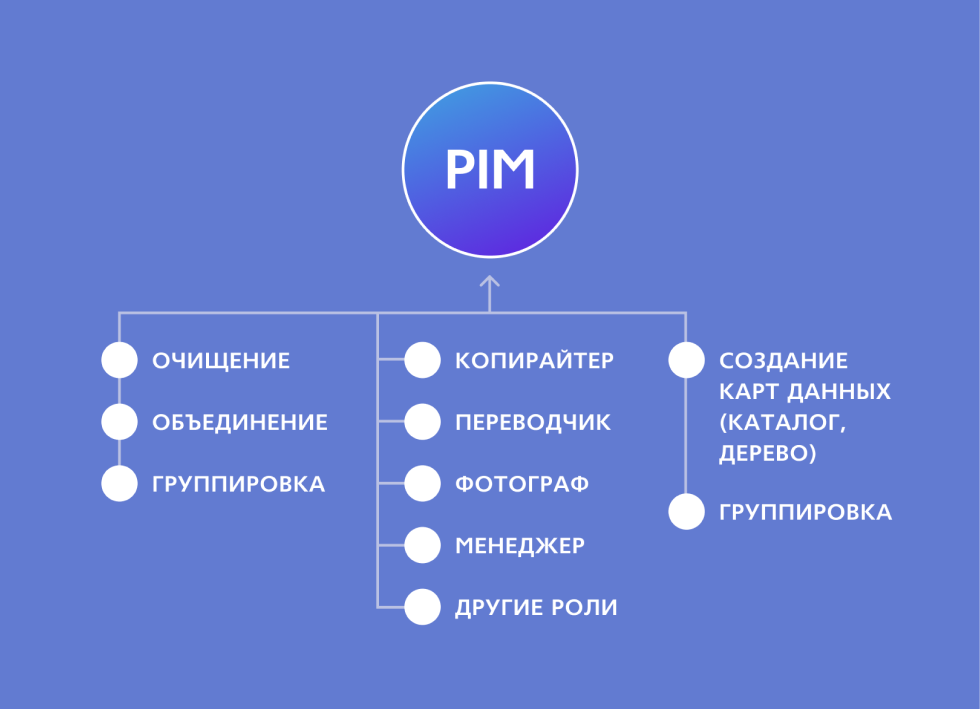 PIM

ОЧИЩЕНИЕ

ОБЪЕДИНЕНИЕ

ГРУППИРОВКА

КОПИРАЙТЕР

ПЕРЕВОДЧИК

ФОТОГРАФ

МЕНЕДЖЕР

ДРУГИЕ РОЛИ

СОЗДАНИЕ КАРТ ДАННЫХ (КАТАЛОГ, ДЕРЕВО)

ГРУППИРОВКА